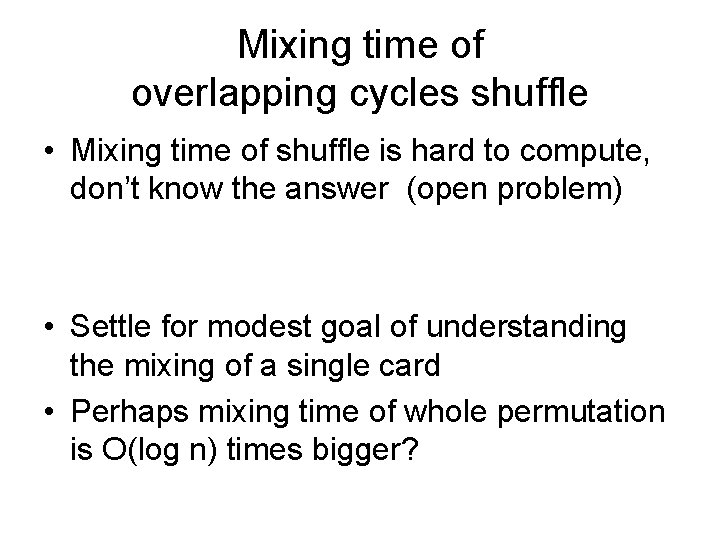 Mixing time of overlapping cycles shuffle

• Mixing time of shuffle is hard to compute, don't know the answer (open problem)

• Settle for modest goal of understanding the mixing of a single card

• Perhaps mixing time of whole permutation is O(log n) times bigger?